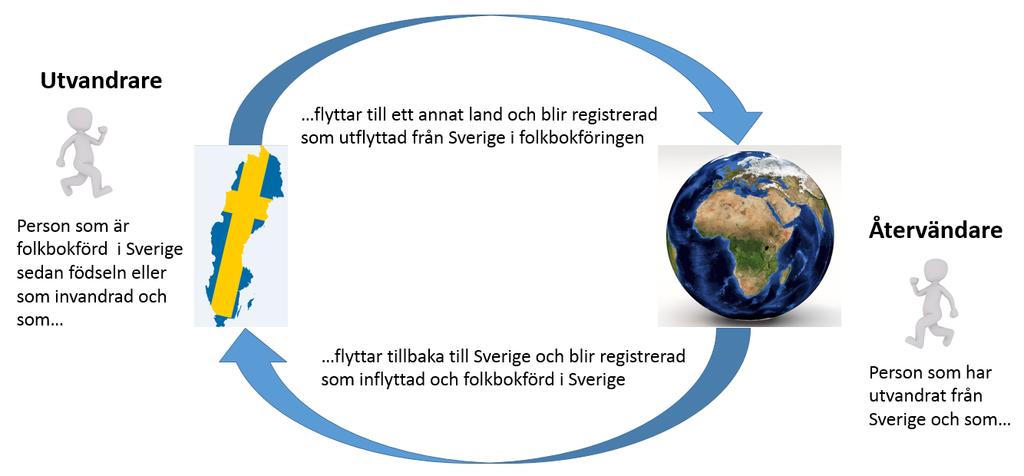 Utvandrare

Person som är folkbokförd i Sverige sedan födseln eller som invandrad och som...

...flyttar till ett annat land och blir registrerad som utflyttad från Sverige i folkbokföringen

Återvändare

Person som har utvandrat från Sverige och som...

...flyttar tillbaka till Sverige och blir registrerad som inflyttad och folkbokförd i Sverige